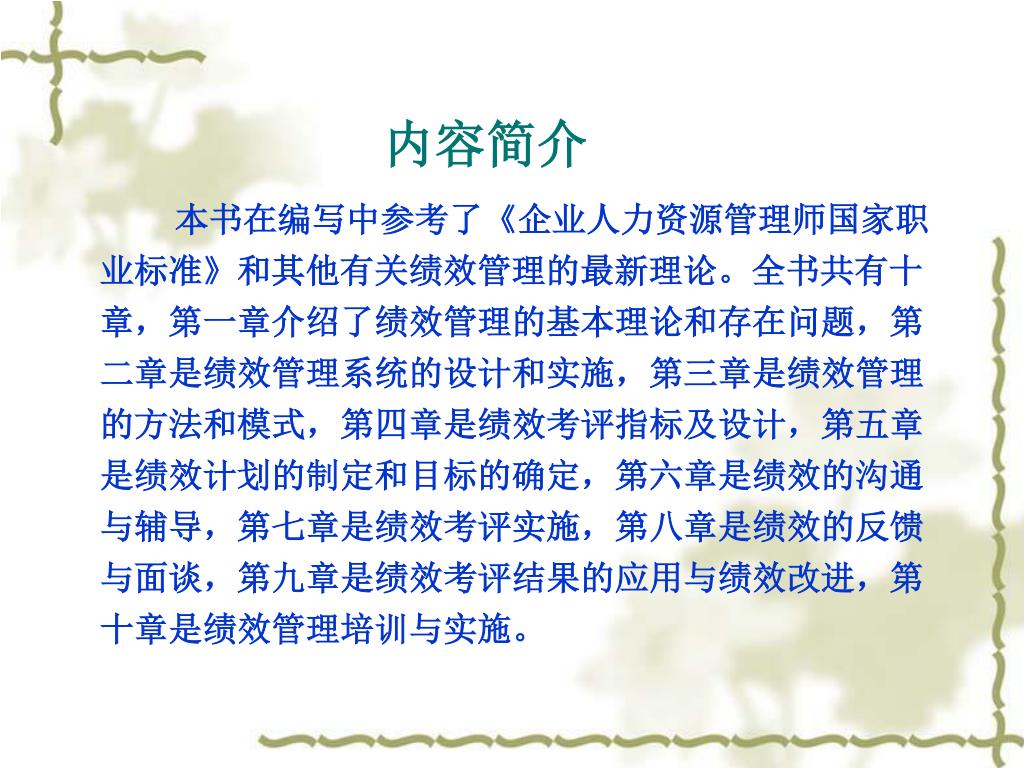 内容简介

本书在编写中参考了《企业人力资源管理师国家职业标准》和其他有关绩效管理的最新理论。全书共有十章，第一章介绍了绩效管理的基本理论和存在问题，第二章是绩效管理系统的设计和实施，第三章是绩效管理的方法和模式，第四章是绩效考评指标及设计，第五章是绩效计划的制定和目标的确定，第六章是绩效的沟通与辅导，第七章是绩效考评实施，第八章是绩效的反馈与面谈，第九章是绩效考评结果的应用与绩效改进，第十章是绩效管理培训与实施。